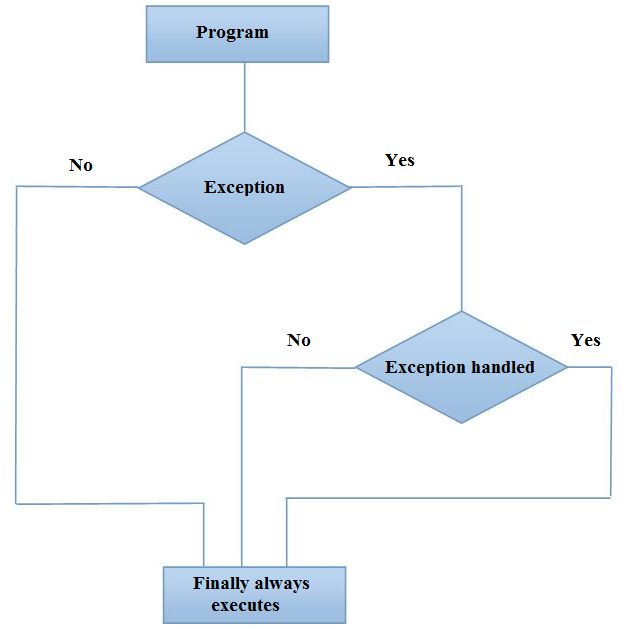 Program

No

Exception

Yes

No

Exception handled

Yes

Finally always executes